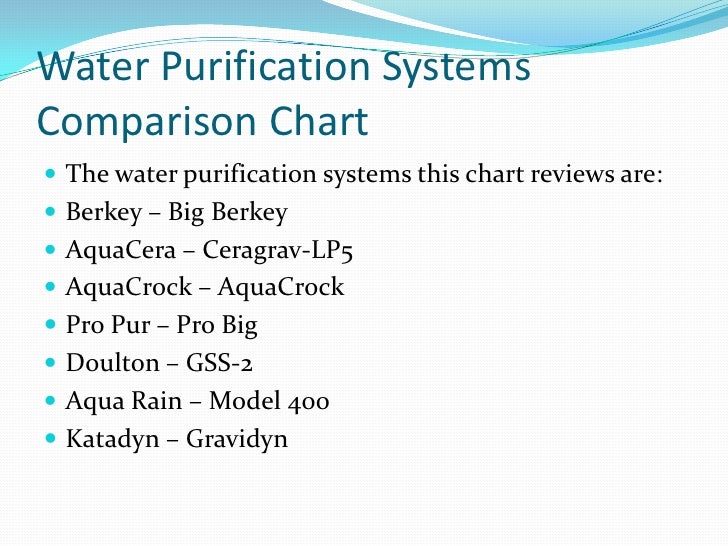 Water Purification Systems Comparison Chart

- The water purification systems this chart reviews are:
- Berkey – Big Berkey
- AquaCera – Ceragrav-LP5
- AquaCrock – AquaCrock
- Pro Pur – Pro Big
- Doulton – GSS-2
- Aqua Rain – Model 400
- Katadyn – Gravidyn